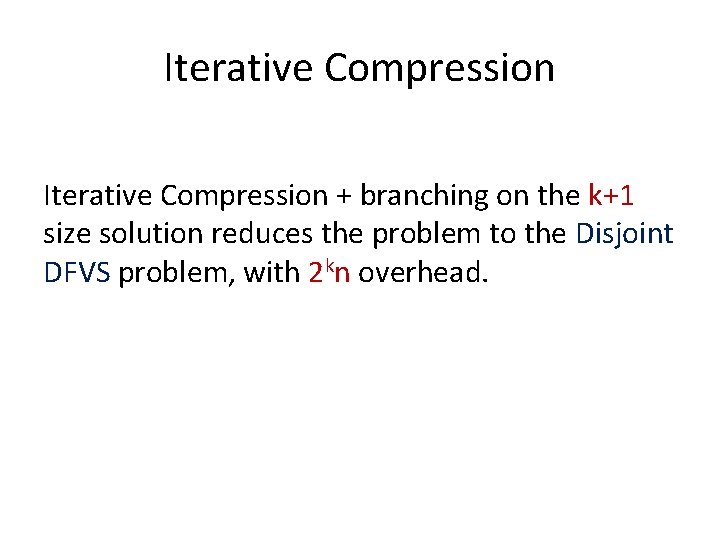 Iterative Compression

Iterative Compression + branching on the $k+1$ size solution reduces the problem to the Disjoint DFVS problem, with $2^k n$ overhead.